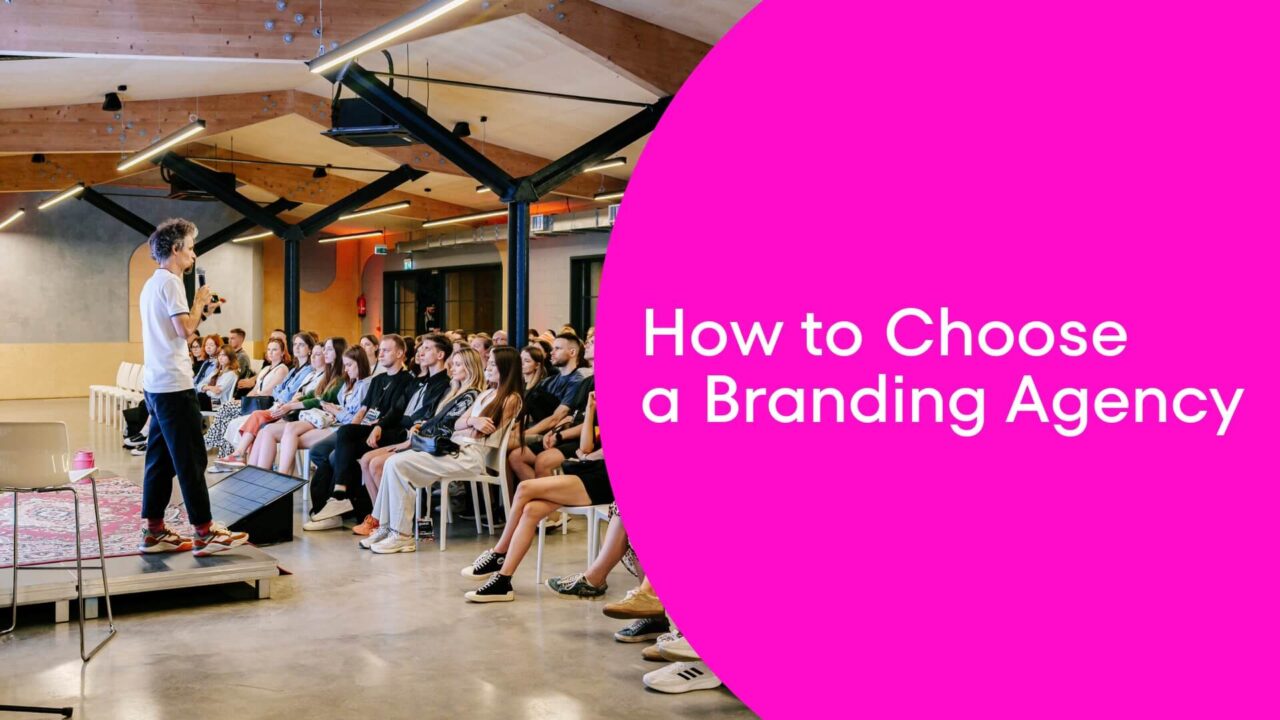 How to Choose a Branding Agency